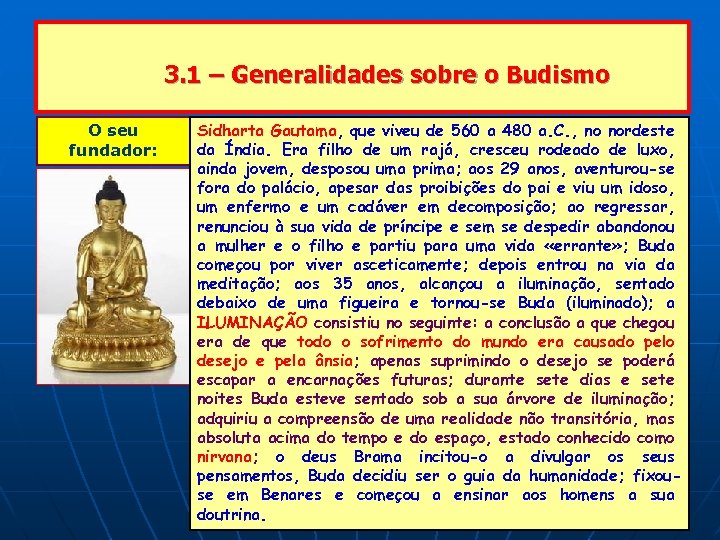 3.1 – Generalidades sobre o Budismo

O seu fundador:

Sidharta Gautama, que viveu de 560 a 480 a.C., no nordeste da Índia. Era filho de um rajá, cresceu rodeado de luxo, ainda jovem, desposou uma prima; aos 29 anos, aventurou-se fora do palácio, apesar das proibições do pai e viu um idoso, um enfermo e um cadáver em decomposição; ao regressar, renunciou à sua vida de príncipe e sem se despedir abandonou a mulher e o filho e partiu para uma vida «errante»; Buda começou por viver asceticamente; depois entrou na via da meditação; aos 35 anos, alcançou a iluminação, sentado debaixo de uma figueira e tornou-se Buda (iluminado); a ILUMINAÇÃO consistiu no seguinte: a conclusão a que chegou era de que todo o sofrimento do mundo era causado pelo desejo e pela ânsia; apenas suprimindo o desejo se poderá escapar a encarnações futuras; durante sete dias e sete noites Buda esteve sentado sob a sua árvore de iluminação; adquiriu a compreensão de uma realidade não transitória, mas absoluta acima do tempo e do espaço, estado conhecido como nirvana; o deus Brama incitou-o a divulgar os seus pensamentos, Buda decidiu ser o guia da humanidade; fixou-se em Benares e começou a ensinar aos homens a sua doutrina.